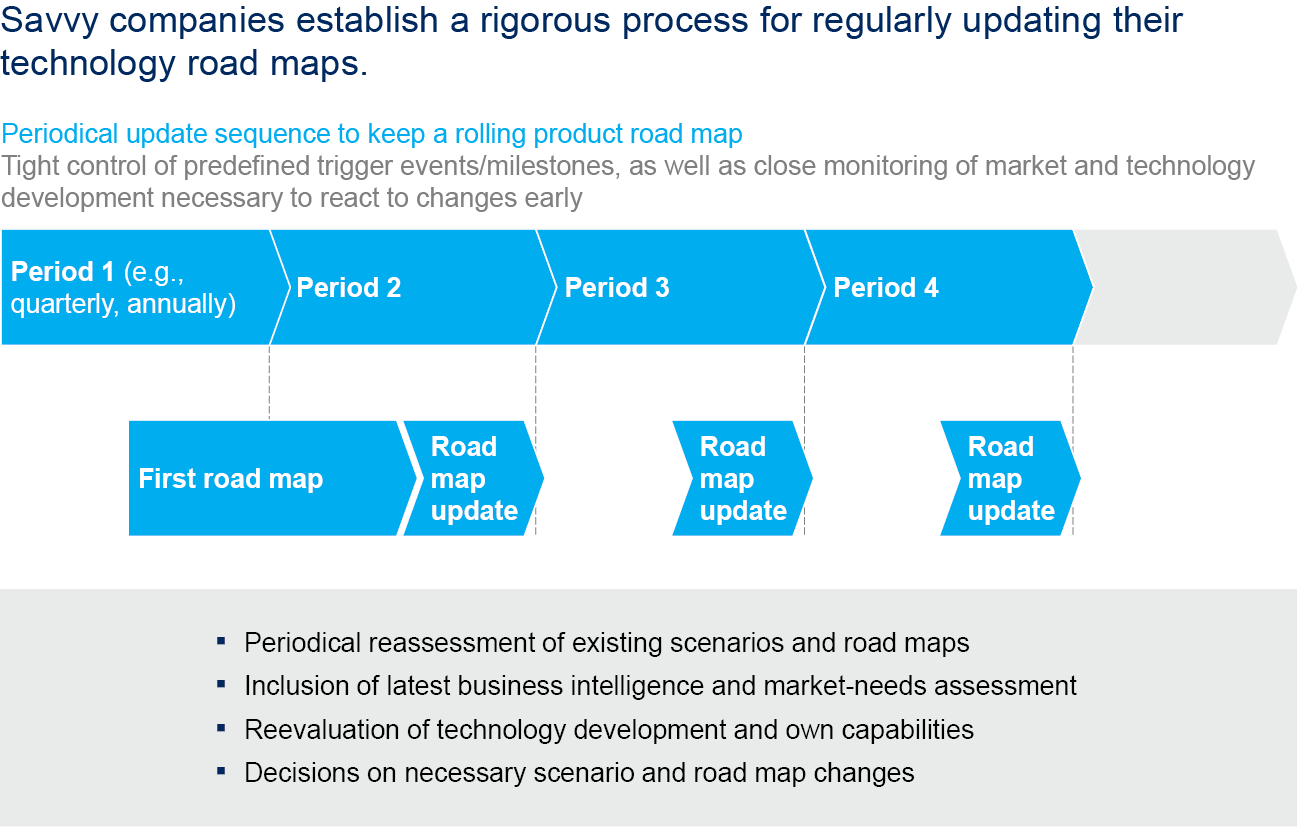 Savvy companies establish a rigorous process for regularly updating their technology road maps.

Periodical update sequence to keep a rolling product road map
Tight control of predefined trigger events/milestones, as well as close monitoring of market and technology development necessary to react to changes early

Period 1 (e.g., quarterly, annually)
Period 2
Period 3
Period 4

First road map
Road map update
Road map update
Road map update

▪ Periodical reassessment of existing scenarios and road maps
▪ Inclusion of latest business intelligence and market-needs assessment
▪ Reevaluation of technology development and own capabilities
▪ Decisions on necessary scenario and road map changes